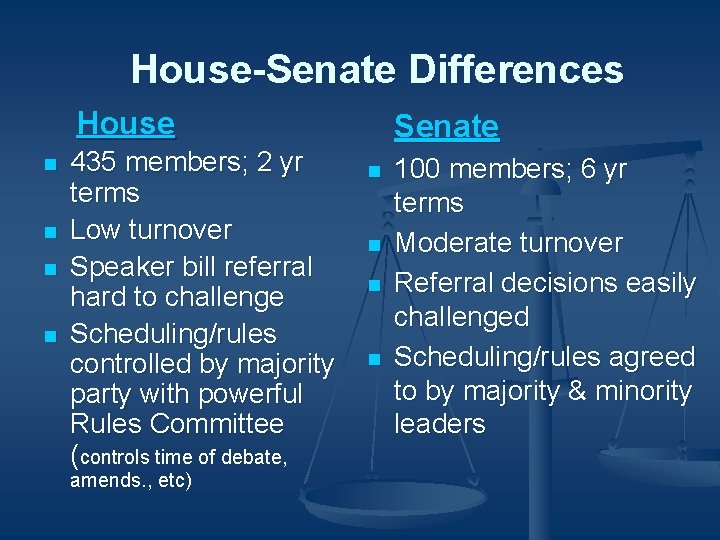 House-Senate Differences

House

- 435 members; 2 yr terms
- Low turnover
- Speaker bill referral hard to challenge
- Scheduling/rules controlled by majority party with powerful Rules Committee (controls time of debate, amends., etc)

Senate

- 100 members; 6 yr terms
- Moderate turnover
- Referral decisions easily challenged
- Scheduling/rules agreed to by majority & minority leaders